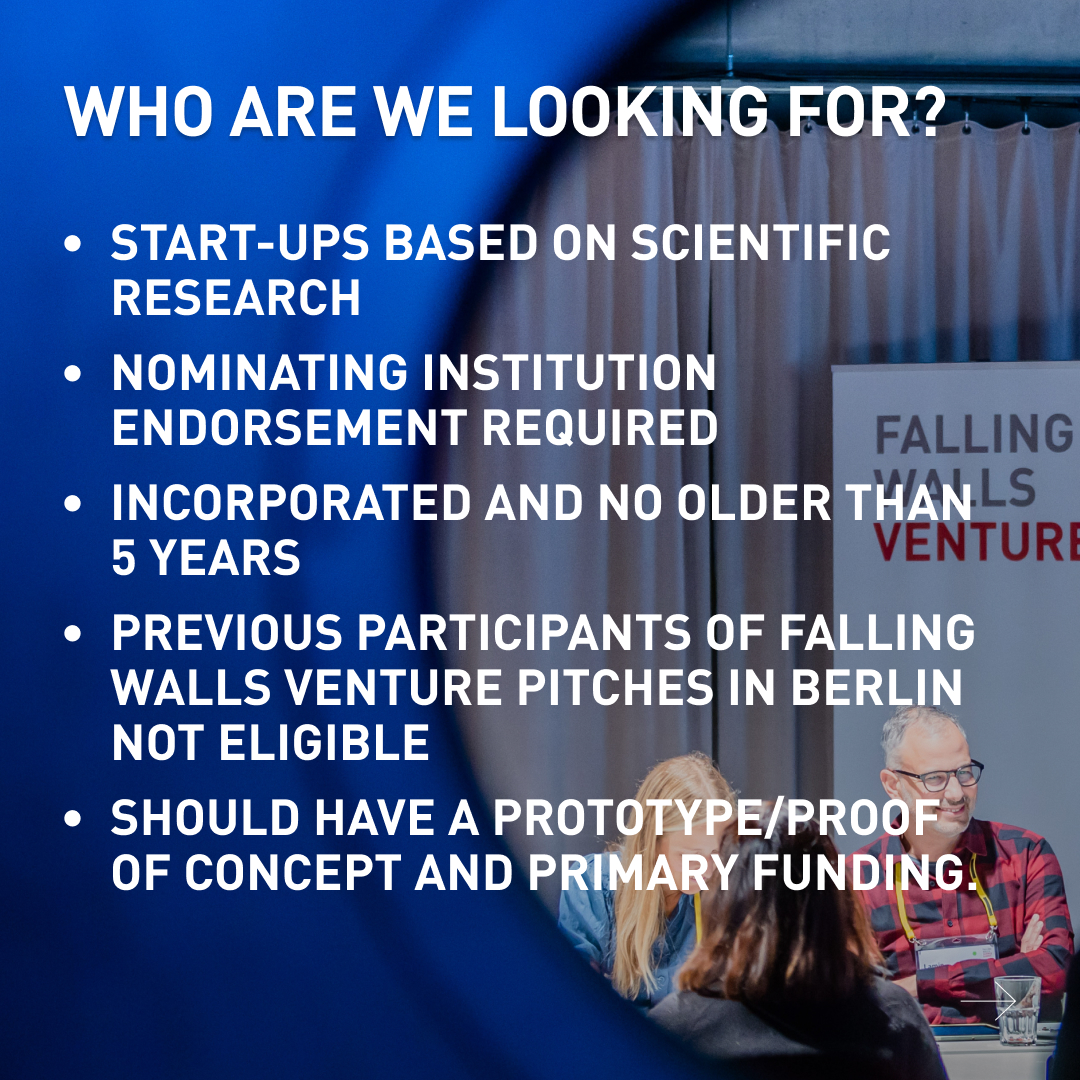 WHO ARE WE LOOKING FOR?

• START-UPS BASED ON SCIENTIFIC RESEARCH
• NOMINATING INSTITUTION ENDORSEMENT REQUIRED
• INCORPORATED AND NO OLDER THAN 5 YEARS
• PREVIOUS PARTICIPANTS OF FALLING WALLS VENTURE PITCHES IN BERLIN NOT ELIGIBLE
• SHOULD HAVE A PROTOTYPE/PROOF OF CONCEPT AND PRIMARY FUNDING.

FALLING WALLS VENTURE